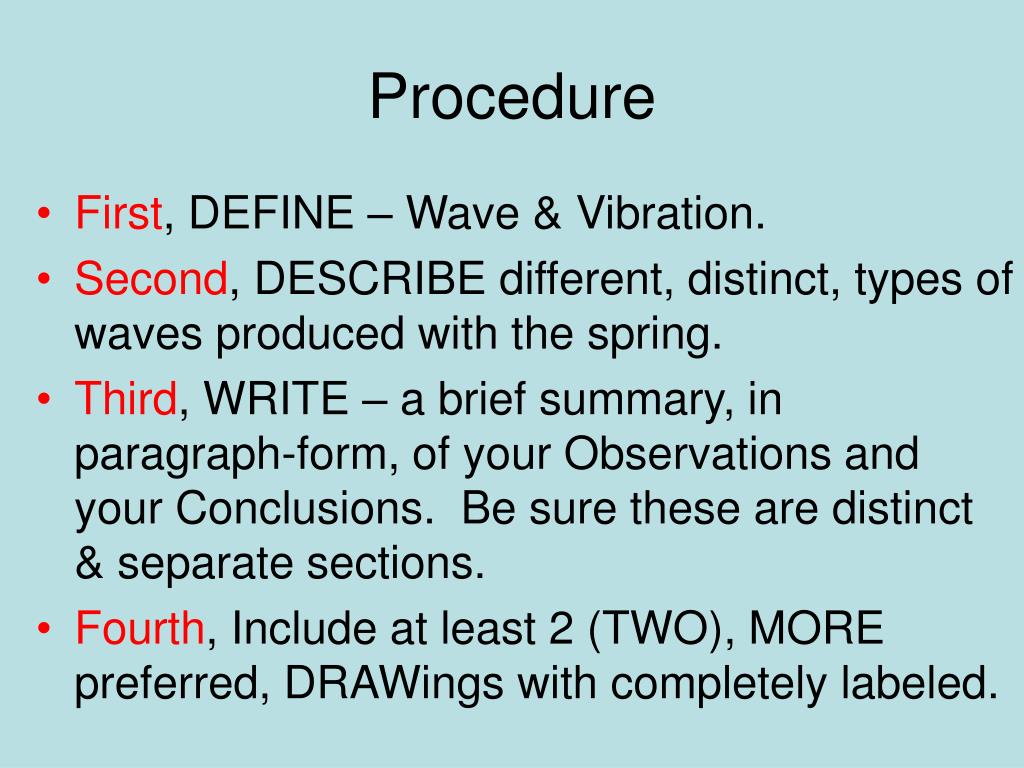 Procedure

• First, DEFINE – Wave & Vibration.
• Second, DESCRIBE different, distinct, types of waves produced with the spring.
• Third, WRITE – a brief summary, in paragraph-form, of your Observations and your Conclusions. Be sure these are distinct & separate sections.
• Fourth, Include at least 2 (TWO), MORE preferred, DRAWings with completely labeled.